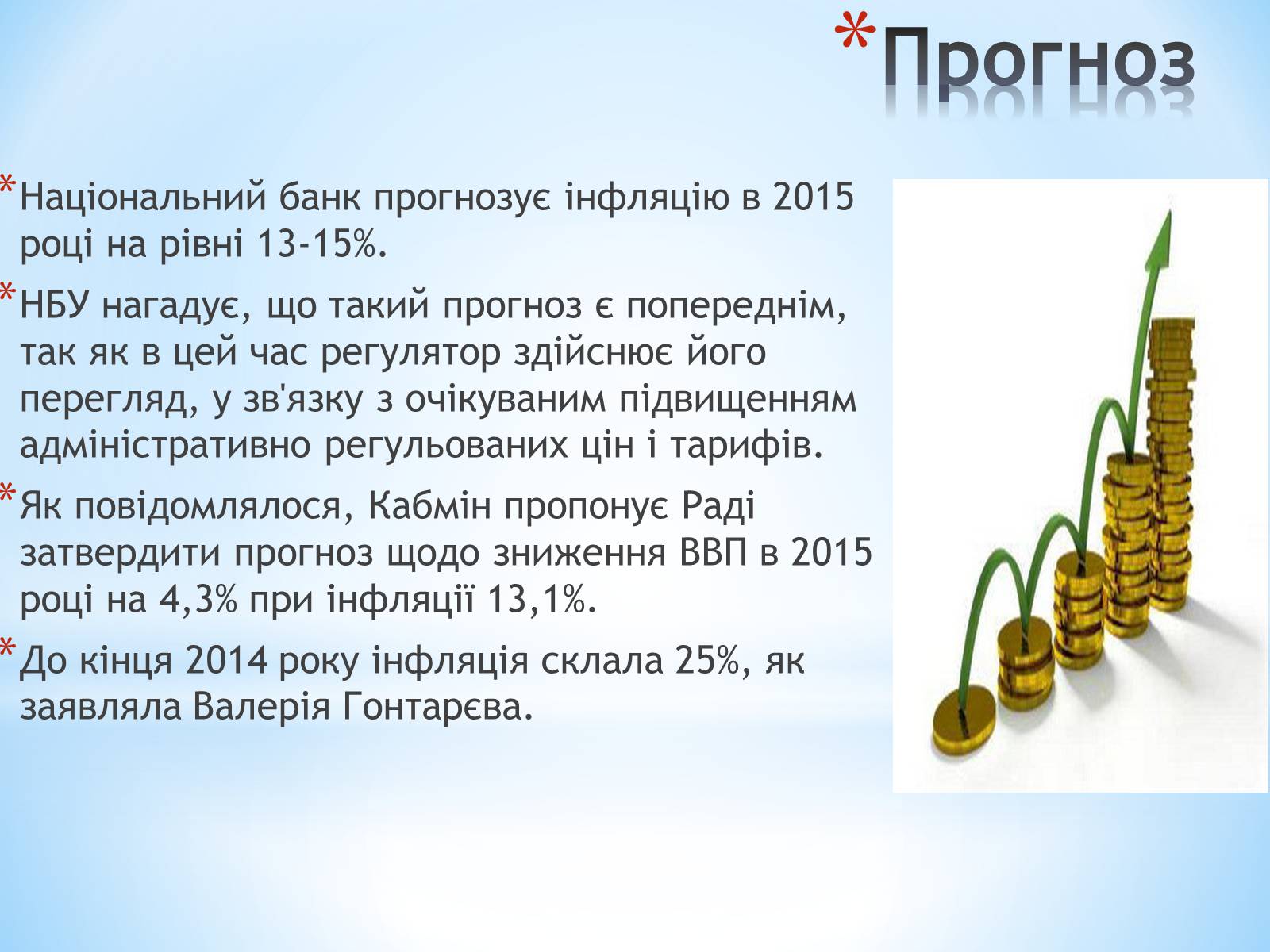 *Прогноз

*Національний банк прогнозує інфляцію в 2015 році на рівні 13-15%.

*НБУ нагадує, що такий прогноз є попереднім, так як в цей час регулятор здійснює його перегляд, у зв'язку з очікуваним підвищенням адміністративно регульованих цін і тарифів.

*Як повідомлялося, Кабмін пропонує Раді затвердити прогноз щодо зниження ВВП в 2015 році на 4,3% при інфляції 13,1%.

*До кінця 2014 року інфляція склала 25%, як заявляла Валерія Гонтарєва.